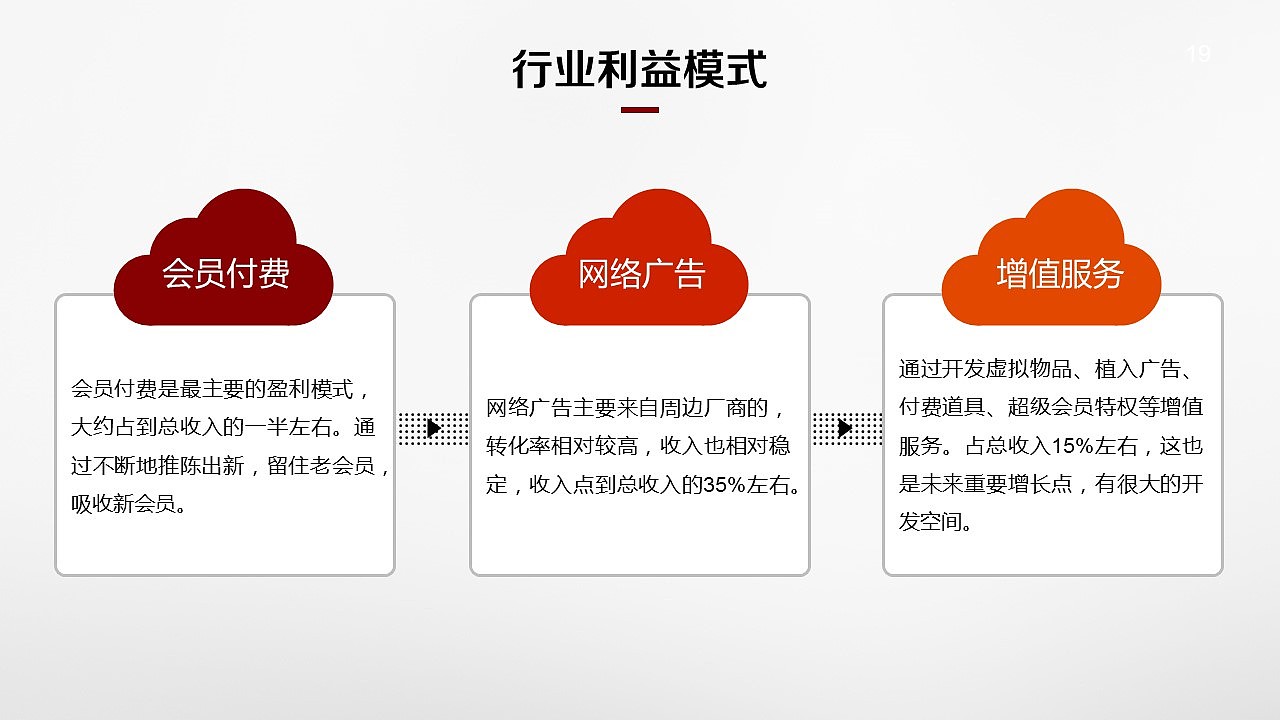 行业利益模式

19

会员付费

会员付费是最主要的盈利模式，大约占到总收入的一半左右。通过不断地推陈出新，留住老会员，吸收新会员。

网络广告

网络广告主要来自周边厂商的，转化率相对较高，收入也相对稳定，收入点到总收入的35%左右。

增值服务

通过开发虚拟物品、植入广告、付费道具、超级会员特权等增值服务。占总收入15%左右，这也是未来重要增长点，有很大的开发空间。